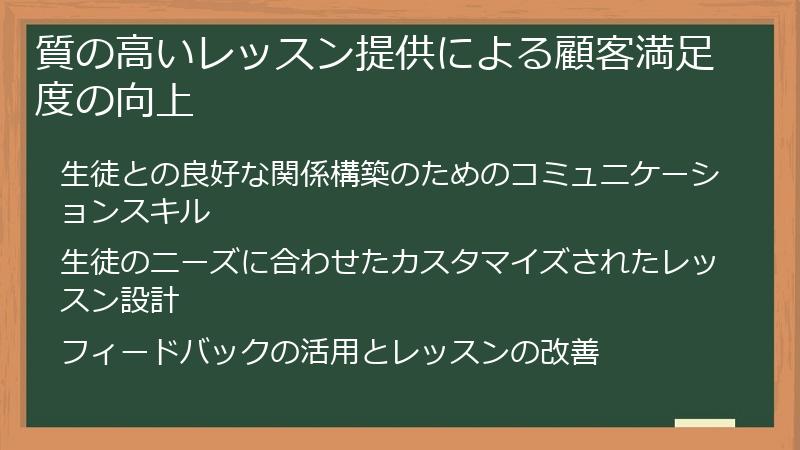 質の高いレッスン提供による顧客満足度の向上

生徒との良好な関係構築のためのコミュニケーションスキル

生徒のニーズに合わせたカスタマイズされたレッスン設計

フィードバックの活用とレッスンの改善